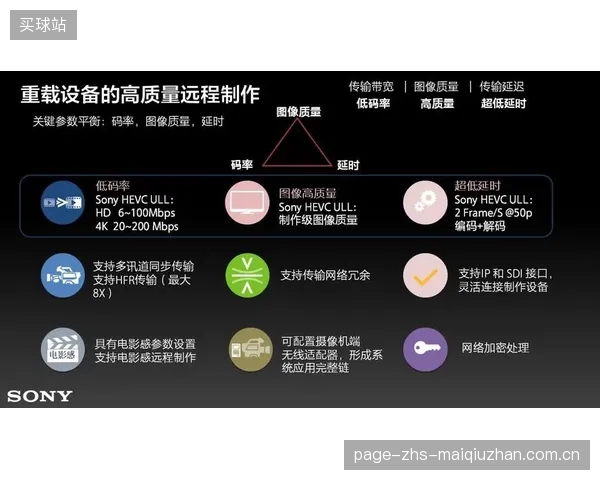 买球站

重载设备的高质量远程制作

关键参数平衡：码率，图像质量，延时

传输带宽 | 图像质量 | 传输延迟
低码率 高质量 超低延时

图像质量
码率 延时

低码率
Sony HEVC ULL：
HD 6~100Mbps
4K 20~200 Mbps

图像高质量
Sony HEVC ULL：
制作级图像质量

超低延时
Sony HEVC ULL：
2 Frame/S @50p
编码+解码

支持多讯道同步传输
支持HFR传输（最大8X）

支持传输网络冗余

支持IP 和 SDI 接口，灵活连接制作设备

电影感
具有电影感参数设置
支持电影感远程制作

可配置摄像机端无线适配器，形成系统应用完整链

网络加密处理

SONY

page-zhs-maiqiuzhan.com.cn